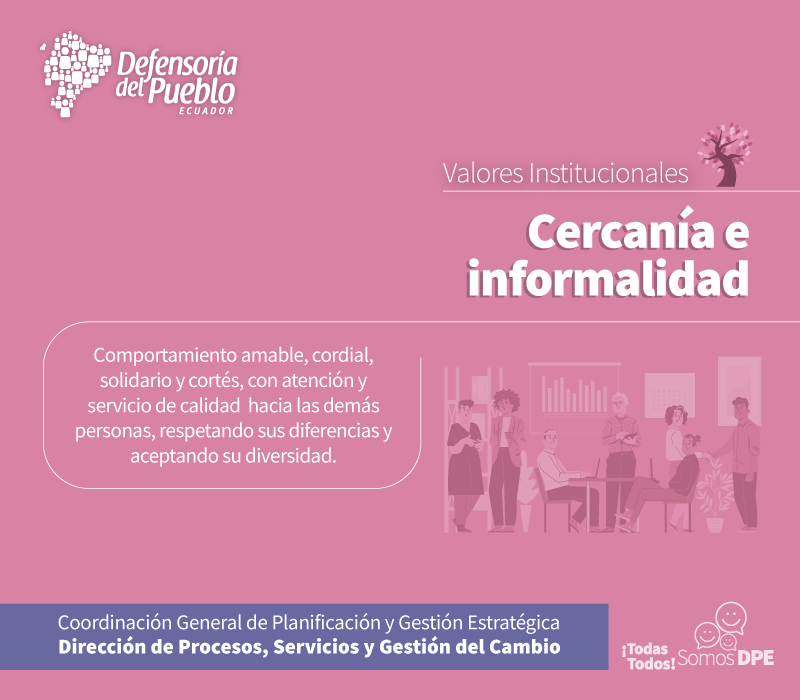 Defensoría del Pueblo
ECUADOR

Valores Institucionales

Cercanía e informalidad

Comportamiento amable, cordial, solidario y cortés, con atención y servicio de calidad hacia las demás personas, respetando sus diferencias y aceptando su diversidad.

Coordinación General de Planificación y Gestión Estratégica
Dirección de Procesos, Servicios y Gestión del Cambio

¡Todas Todos! Somos DPE